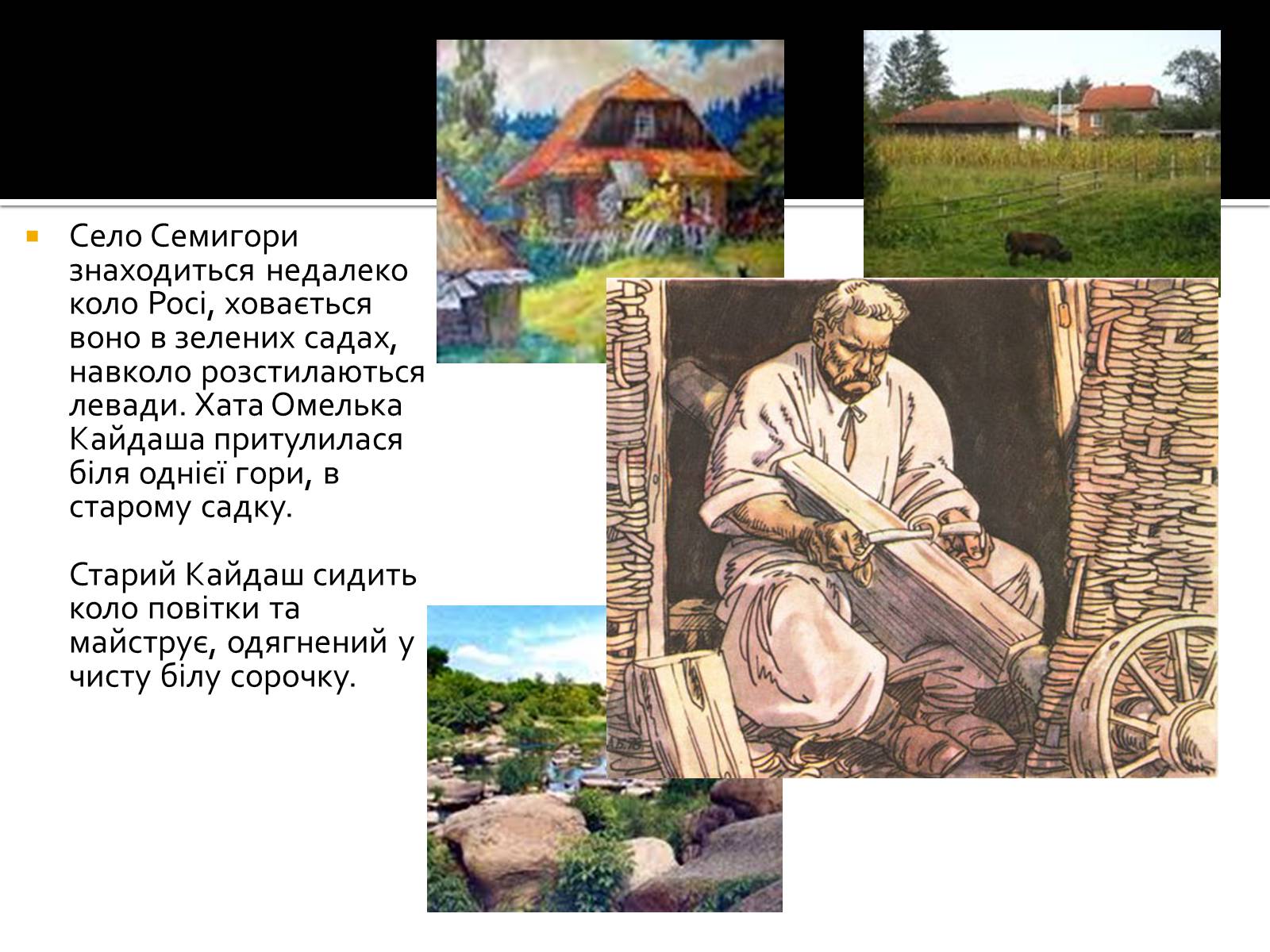 Село Семигори знаходиться недалеко коло Росі, ховається воно в зелених садах, навколо розстилаються левади. Хата Омелька Кайдаша притулилася біля однієї гори, в старому садку.

Старий Кайдаш сидить коло повітки та майструє, одягнений у чисту білу сорочку.